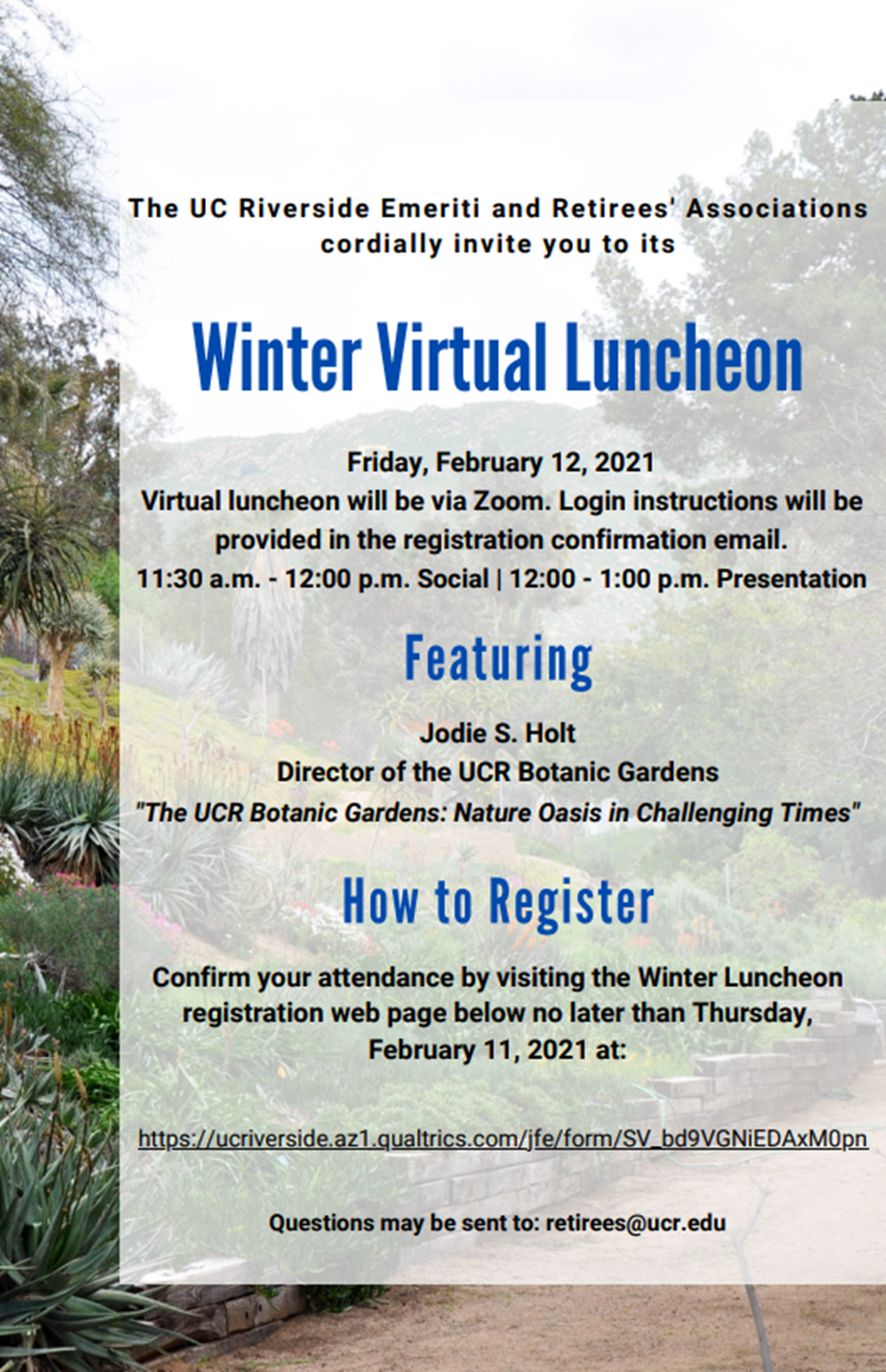 The UC Riverside Emeriti and Retirees' Associations cordially invite you to its

Winter Virtual Luncheon

Friday, February 12, 2021
Virtual luncheon will be via Zoom. Login instructions will be provided in the registration confirmation email.
11:30 a.m. - 12:00 p.m. Social | 12:00 - 1:00 p.m. Presentation

Featuring

Jodie S. Holt
Director of the UCR Botanic Gardens
"The UCR Botanic Gardens: Nature Oasis in Challenging Times"

How to Register

Confirm your attendance by visiting the Winter Luncheon registration web page below no later than Thursday, February 11, 2021 at:

https://ucriverside.az1.qualtrics.com/jfe/form/SV_bd9VGNiEDAxM0pn

Questions may be sent to: retirees@ucr.edu